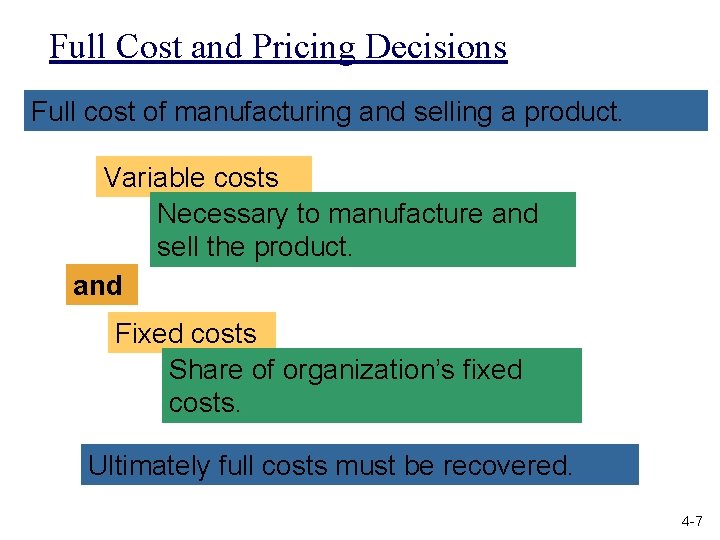 Full Cost and Pricing Decisions

Full cost of manufacturing and selling a product.

Variable costs

Necessary to manufacture and sell the product.

and

Fixed costs

Share of organization's fixed costs.

Ultimately full costs must be recovered.

4-7